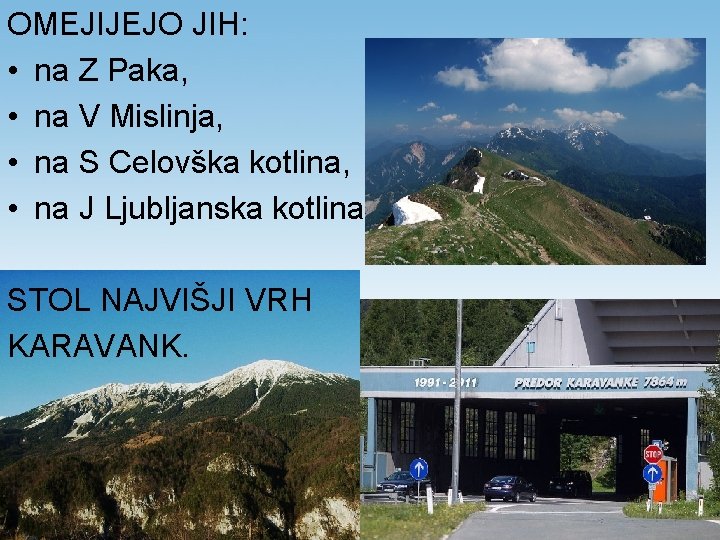 OMEJIJEJO JIH:

• na Z Paka,
• na V Mislinja,
• na S Celovška kotlina,
• na J Ljubljanska kotlina

STOL NAJVIŠJI VRH KARAVANK.

1991 - 2011 PREDOR KARAVANKE 7864 m

STOP